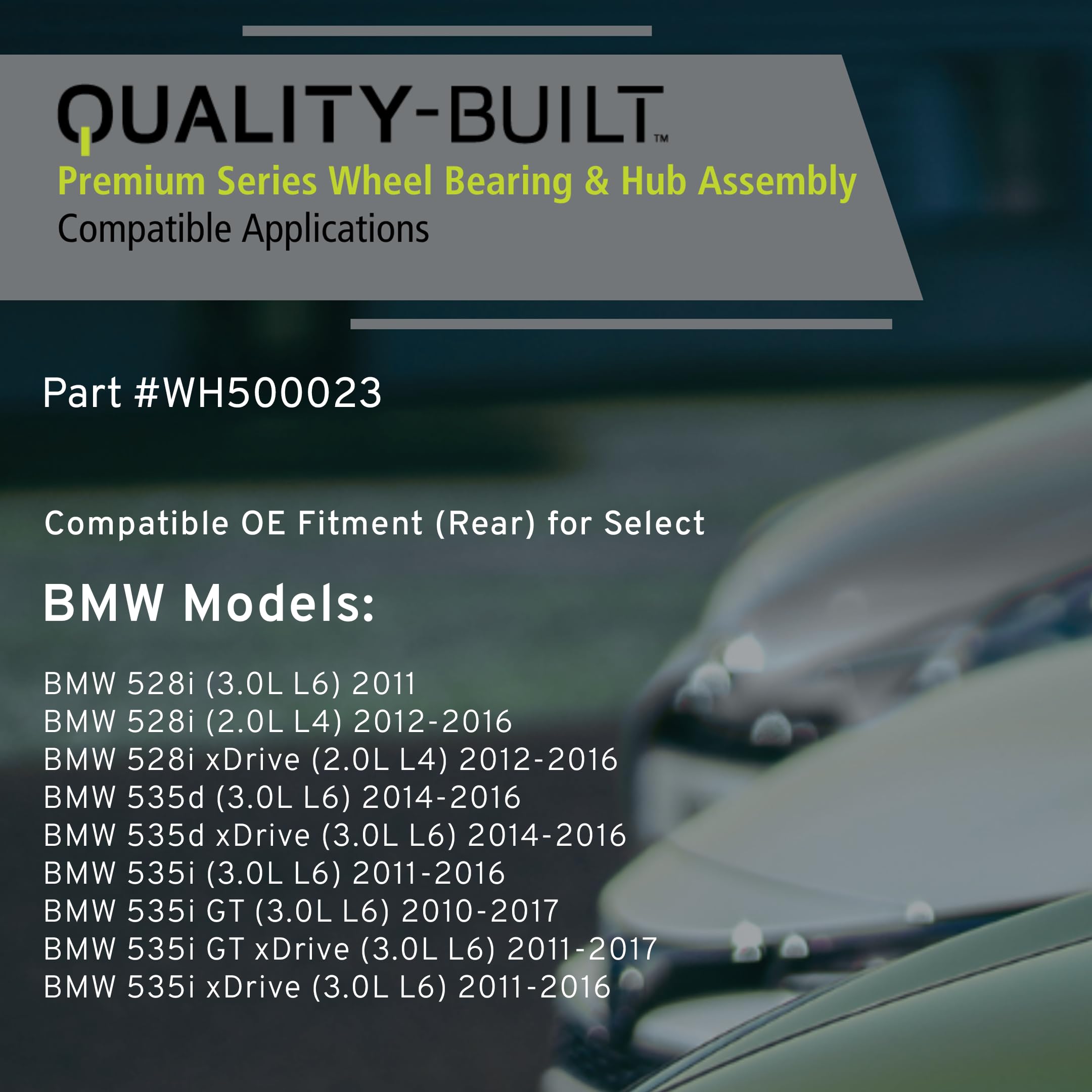 QUALITY-BUILT™
Premium Series Wheel Bearing & Hub Assembly
Compatible Applications

Part #WH500023

Compatible OE Fitment (Rear) for Select

BMW Models:

BMW 528i (3.0L L6) 2011
BMW 528i (2.0L L4) 2012-2016
BMW 528i xDrive (2.0L L4) 2012-2016
BMW 535d (3.0L L6) 2014-2016
BMW 535d xDrive (3.0L L6) 2014-2016
BMW 535i (3.0L L6) 2011-2016
BMW 535i GT (3.0L L6) 2010-2017
BMW 535i GT xDrive (3.0L L6) 2011-2017
BMW 535i xDrive (3.0L L6) 2011-2016